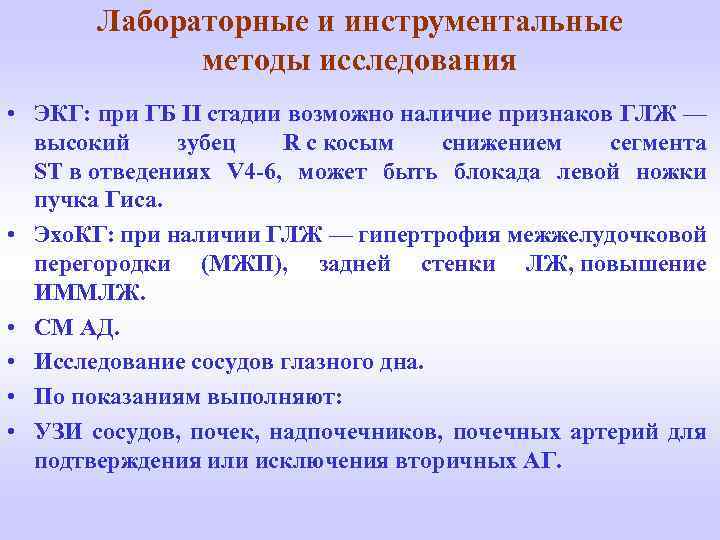 Лабораторные и инструментальные методы исследования

• ЭКГ: при ГБ II стадии возможно наличие признаков ГЛЖ — высокий зубец R с косым снижением сегмента ST в отведениях V4-6, может быть блокада левой ножки пучка Гиса.
• ЭхоКГ: при наличии ГЛЖ — гипертрофия межжелудочковой перегородки (МЖП), задней стенки ЛЖ, повышение ИММЛЖ.
• СМ АД.
• Исследование сосудов глазного дна.
• По показаниям выполняют:
• УЗИ сосудов, почек, надпочечников, почечных артерий для подтверждения или исключения вторичных АГ.